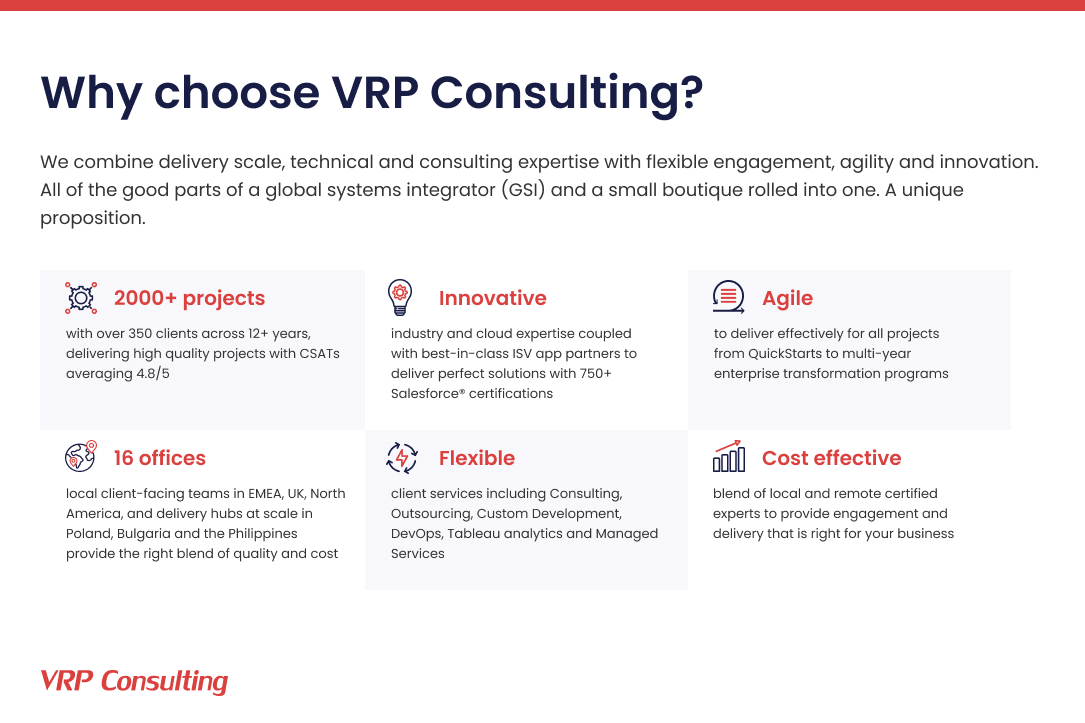 Why choose VRP Consulting?

We combine delivery scale, technical and consulting expertise with flexible engagement, agility and innovation. All of the good parts of a global systems integrator (GSI) and a small boutique rolled into one. A unique proposition.

2000+ projects

with over 350 clients across 12+ years, delivering high quality projects with CSATs averaging 4.8/5

Innovative

industry and cloud expertise coupled with best-in-class ISV app partners to deliver perfect solutions with 750+ Salesforce® certifications

Agile

to deliver effectively for all projects from QuickStarts to multi-year enterprise transformation programs

16 offices

local client-facing teams in EMEA, UK, North America, and delivery hubs at scale in Poland, Bulgaria and the Philippines provide the right blend of quality and cost

Flexible

client services including Consulting, Outsourcing, Custom Development, DevOps, Tableau analytics and Managed Services

Cost effective

blend of local and remote certified experts to provide engagement and delivery that is right for your business

VRP Consulting